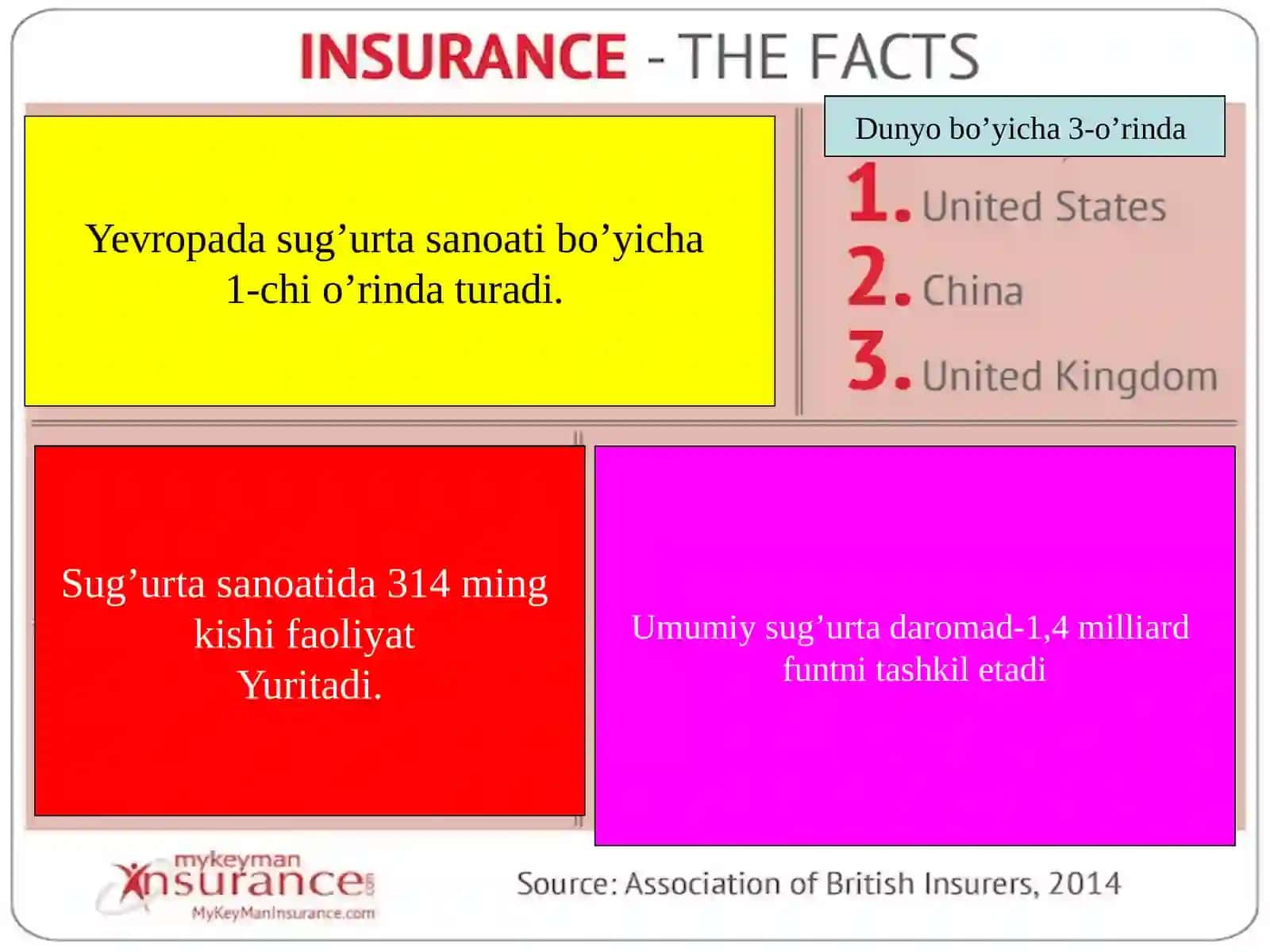 INSURANCE - THE FACTS

Yevropada sug’urta sanoati bo’yicha 1-chi o’rinda turadi.

Dunyo bo’yicha 3-o’rinda

1. United States
2. China
3. United Kingdom

Sug’urta sanoatida 314 ming kishi faoliyat Yuritadi.

Umumiy sug’urta daromad-1,4 milliard funtni tashkil etadi

mykeyman insurance.com
MyKeyManInsurance.com

Source: Association of British Insurers, 2014